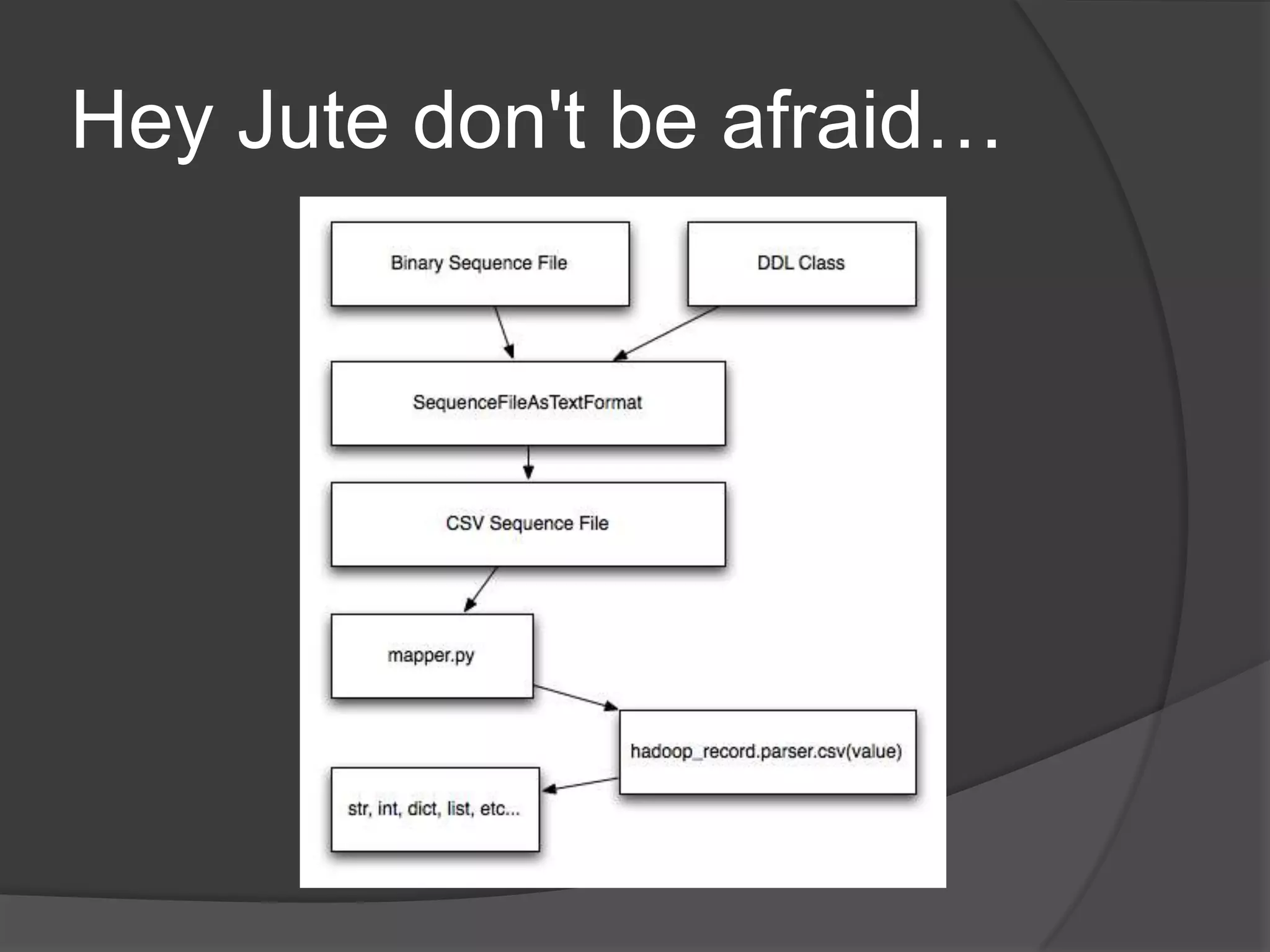 Hey Jute don't be afraid…

Binary Sequence File

DDL Class

SequenceFileAsTextFormat

CSV Sequence File

mapper.py

hadoop_record.parser.csv(value)

str, int, dict, list, etc...